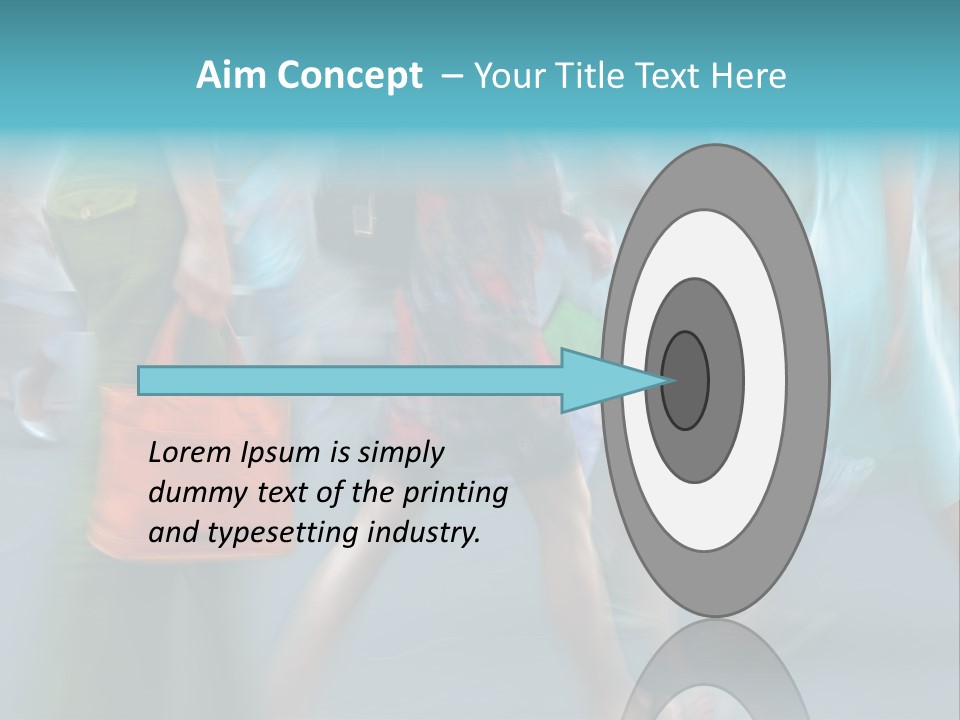 Aim Concept – Your Title Text Here

Lorem Ipsum is simply dummy text of the printing and typesetting industry.